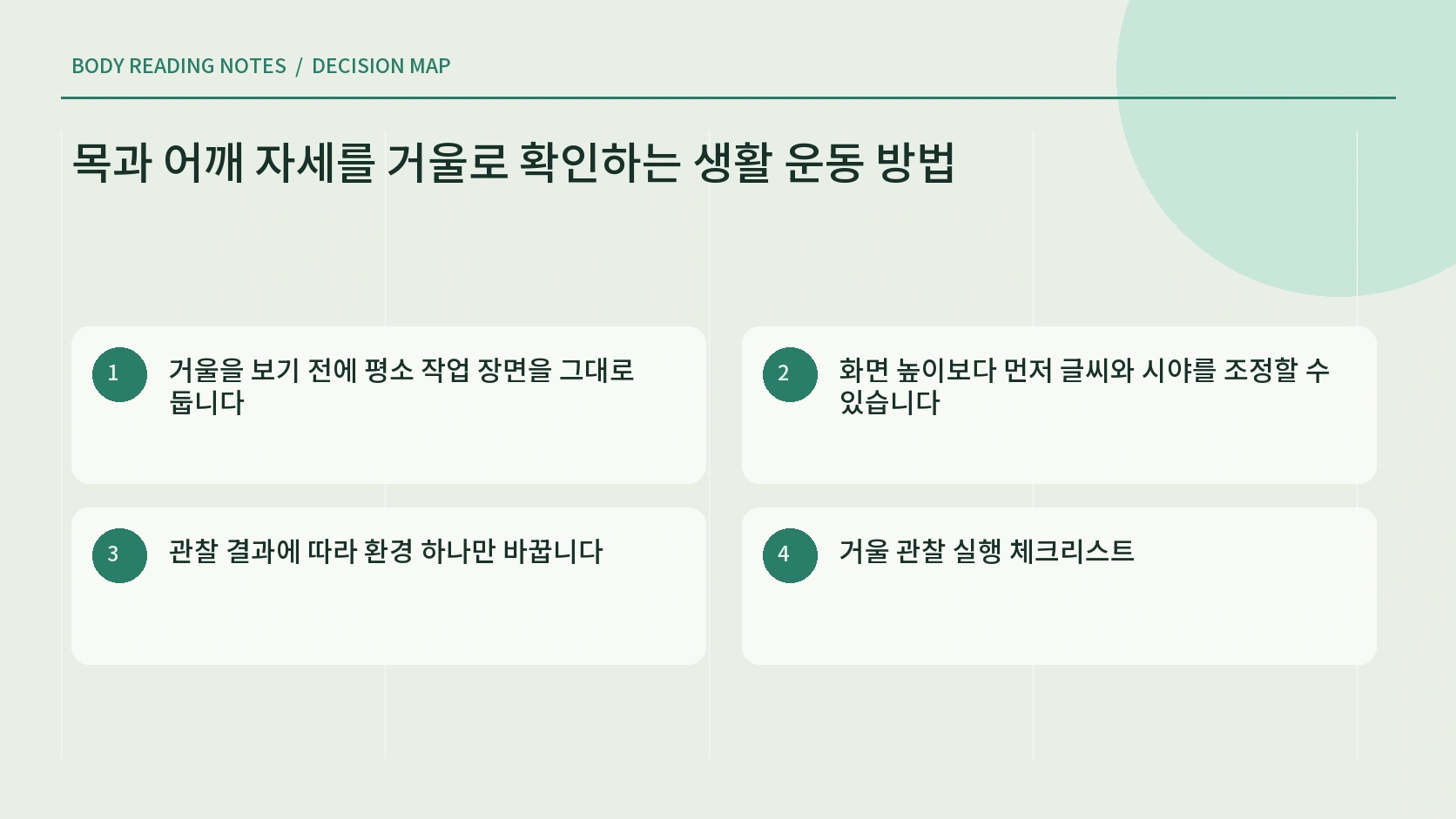 BODY READING NOTES / DECISION MAP

목과 어깨 자세를 거울로 확인하는 생활 운동 방법

1
거울을 보기 전에 평소 작업 장면을 그대로 둡니다

2
화면 높이보다 먼저 글씨와 시야를 조정할 수 있습니다

3
관찰 결과에 따라 환경 하나만 바꿉니다

4
거울 관찰 실행 체크리스트